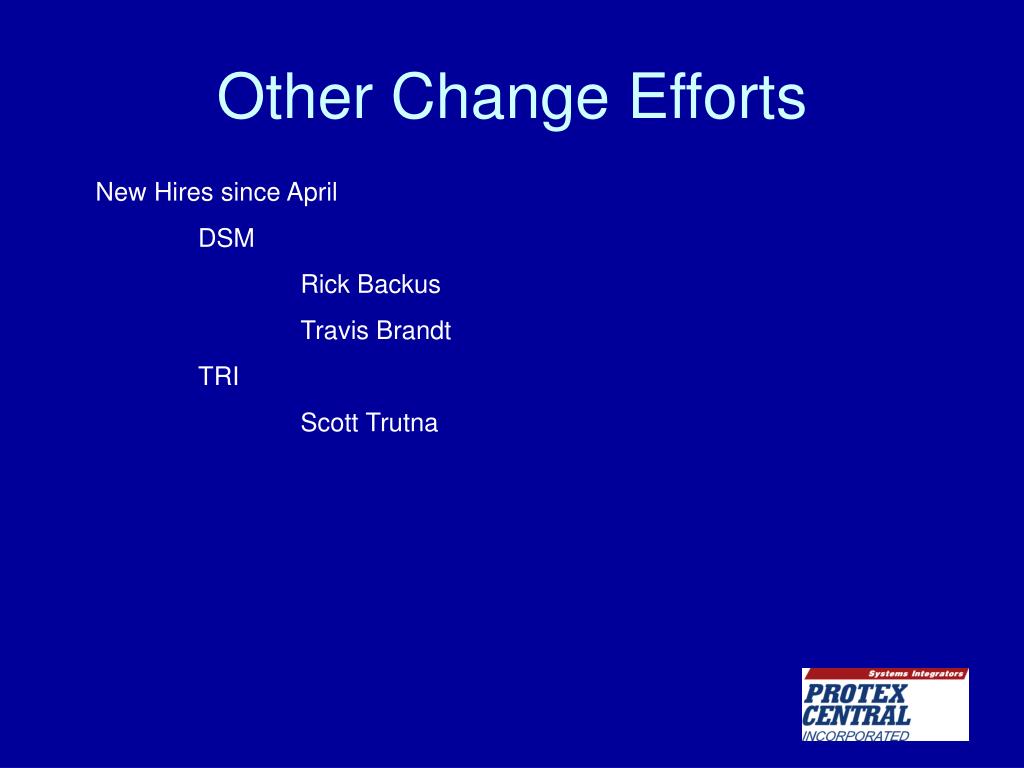 Other Change Efforts

New Hires since April

DSM

Rick Backus

Travis Brandt

TRI

Scott Trutna

Systems Integrators
PROTEX
CENTRAL
INCORPORATED